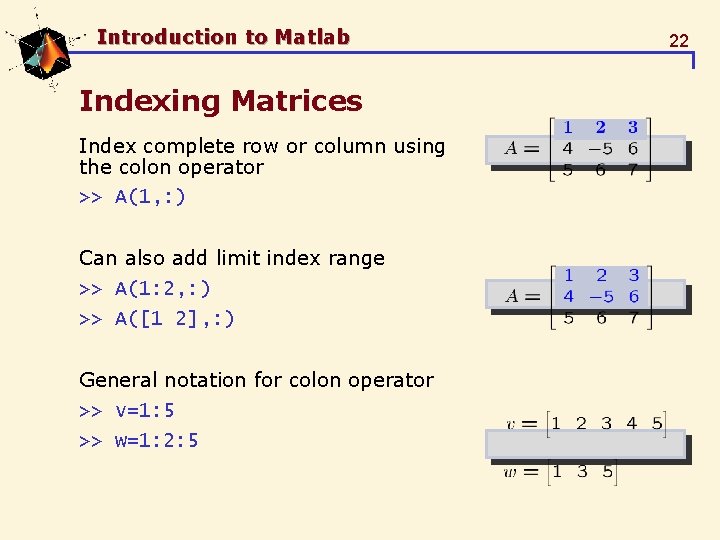 Introduction to Matlab

22

Indexing Matrices

Index complete row or column using the colon operator

>> A(1,:)

$A = \begin{bmatrix} 1 & 2 & 3 \\ 4 & -5 & 6 \\ 5 & 6 & 7 \end{bmatrix}$

Can also add limit index range

>> A(1:2,:)

>> A([1 2],:)

$A = \begin{bmatrix} 1 & 2 & 3 \\ 4 & -5 & 6 \\ 5 & 6 & 7 \end{bmatrix}$

General notation for colon operator

>> v=1:5

>> w=1:2:5

$v = \begin{bmatrix} 1 & 2 & 3 & 4 & 5 \end{bmatrix}$

$w = \begin{bmatrix} 1 & 3 & 5 \end{bmatrix}$